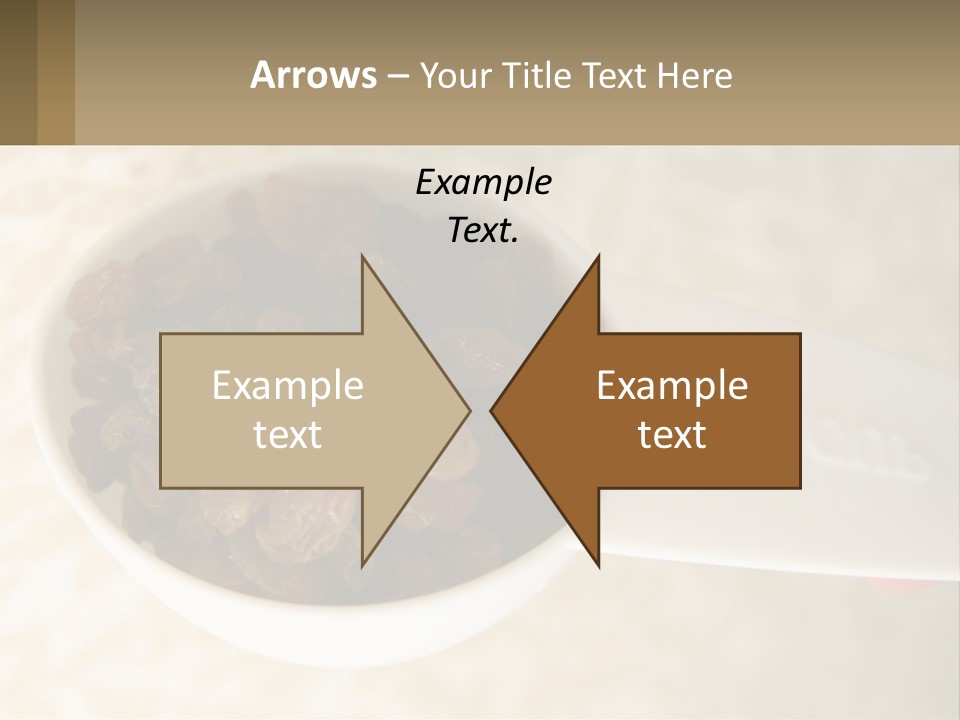 Arrows – Your Title Text Here

Example Text.

Example text

Example text